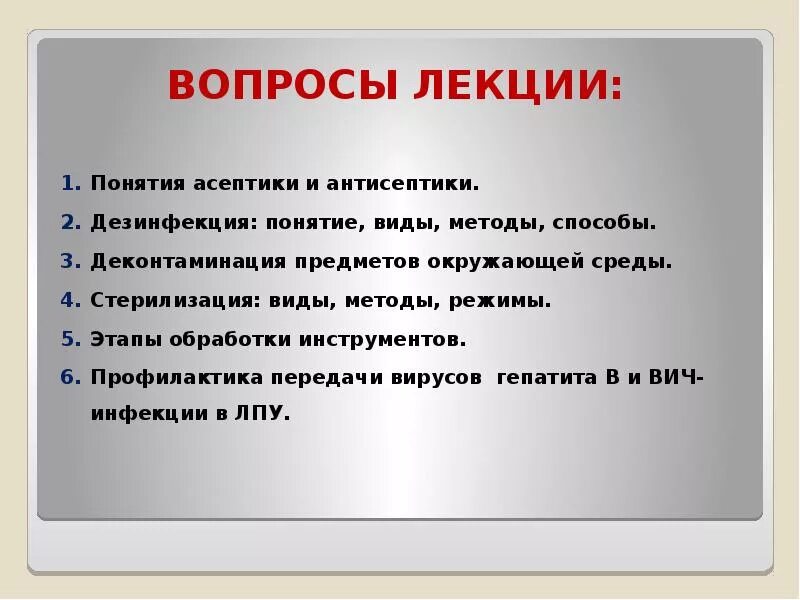 ВОПРОСЫ ЛЕКЦИИ:

1. Понятия асептики и антисептики.
2. Дезинфекция: понятие, виды, методы, способы.
3. Деконтаминация предметов окружающей среды.
4. Стерилизация: виды, методы, режимы.
5. Этапы обработки инструментов.
6. Профилактика передачи вирусов гепатита В и ВИЧ-инфекции в ЛПУ.